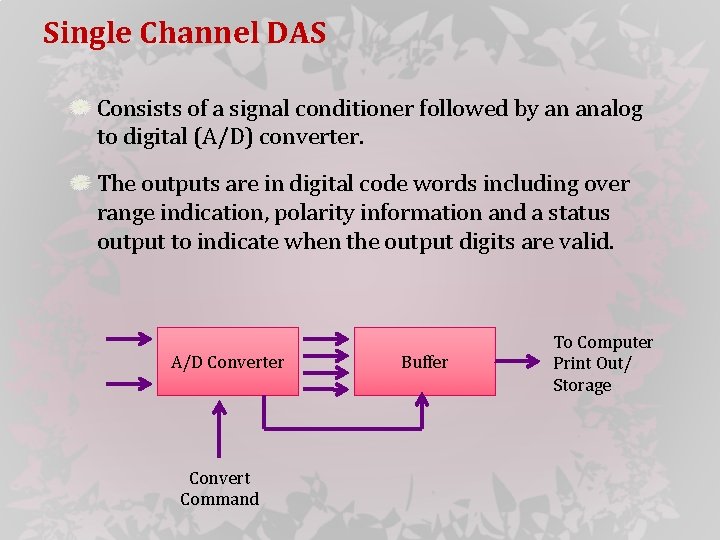 Single Channel DAS

Consists of a signal conditioner followed by an analog to digital (A/D) converter.

The outputs are in digital code words including over range indication, polarity information and a status output to indicate when the output digits are valid.

A/D Converter

Buffer

To Computer Print Out/ Storage

Convert Command